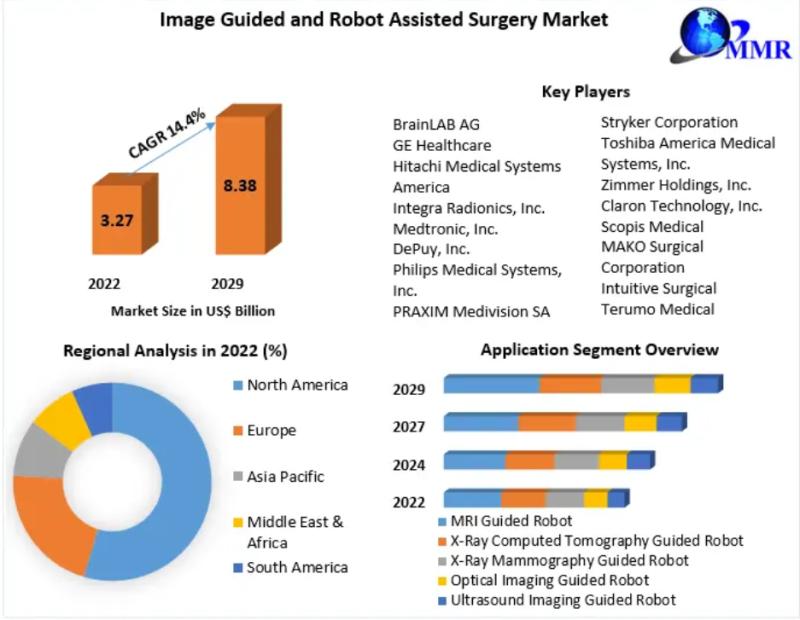 Image Guided and Robot Assisted Surgery Market

MMR

CAGR 14.4%

3.27

8.38

2022

2029

Market Size in US$ Billion

Key Players

BrainLAB AG
GE Healthcare
Hitachi Medical Systems America
Integra Radionics, Inc.
Medtronic, Inc.
DePuy, Inc.
Philips Medical Systems, Inc.
PRAXIM Medivision SA

Stryker Corporation
Toshiba America Medical Systems, Inc.
Zimmer Holdings, Inc.
Claron Technology, Inc.
Scopis Medical
MAKO Surgical Corporation
Intuitive Surgical
Terumo Medical

Regional Analysis in 2022 (%)

North America
Europe
Asia Pacific
Middle East & Africa
South America

Application Segment Overview

2029
2027
2024
2022

MRI Guided Robot
X-Ray Computed Tomography Guided Robot
X-Ray Mammography Guided Robot
Optical Imaging Guided Robot
Ultrasound Imaging Guided Robot